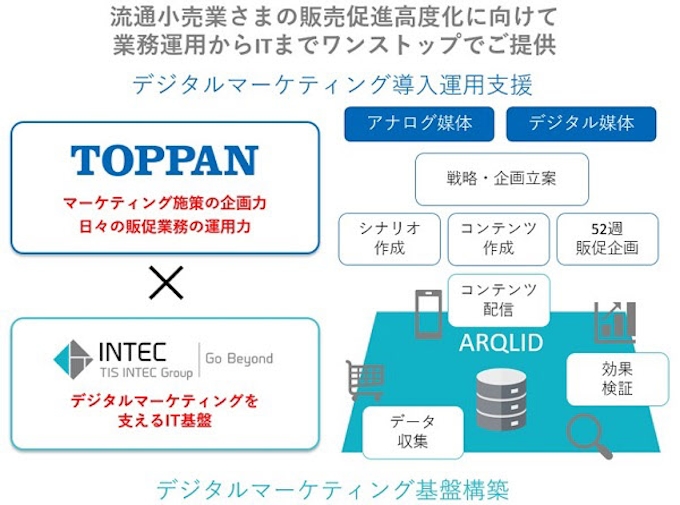 流通小売業さまの販売促進高度化に向けて
業務運用からITまでワンストップでご提供

デジタルマーケティング導入運用支援

TOPPAN

マーケティング施策の企画力
日々の販促業務の運用力

×

INTEC
TIS INTEC Group
Go Beyond

デジタルマーケティングを
支えるIT基盤

アナログ媒体

デジタル媒体

戦略・企画立案

シナリオ
作成

コンテンツ
作成

52週
販促企画

コンテンツ
配信

ARQLID

効果
検証

データ
収集

デジタルマーケティング基盤構築